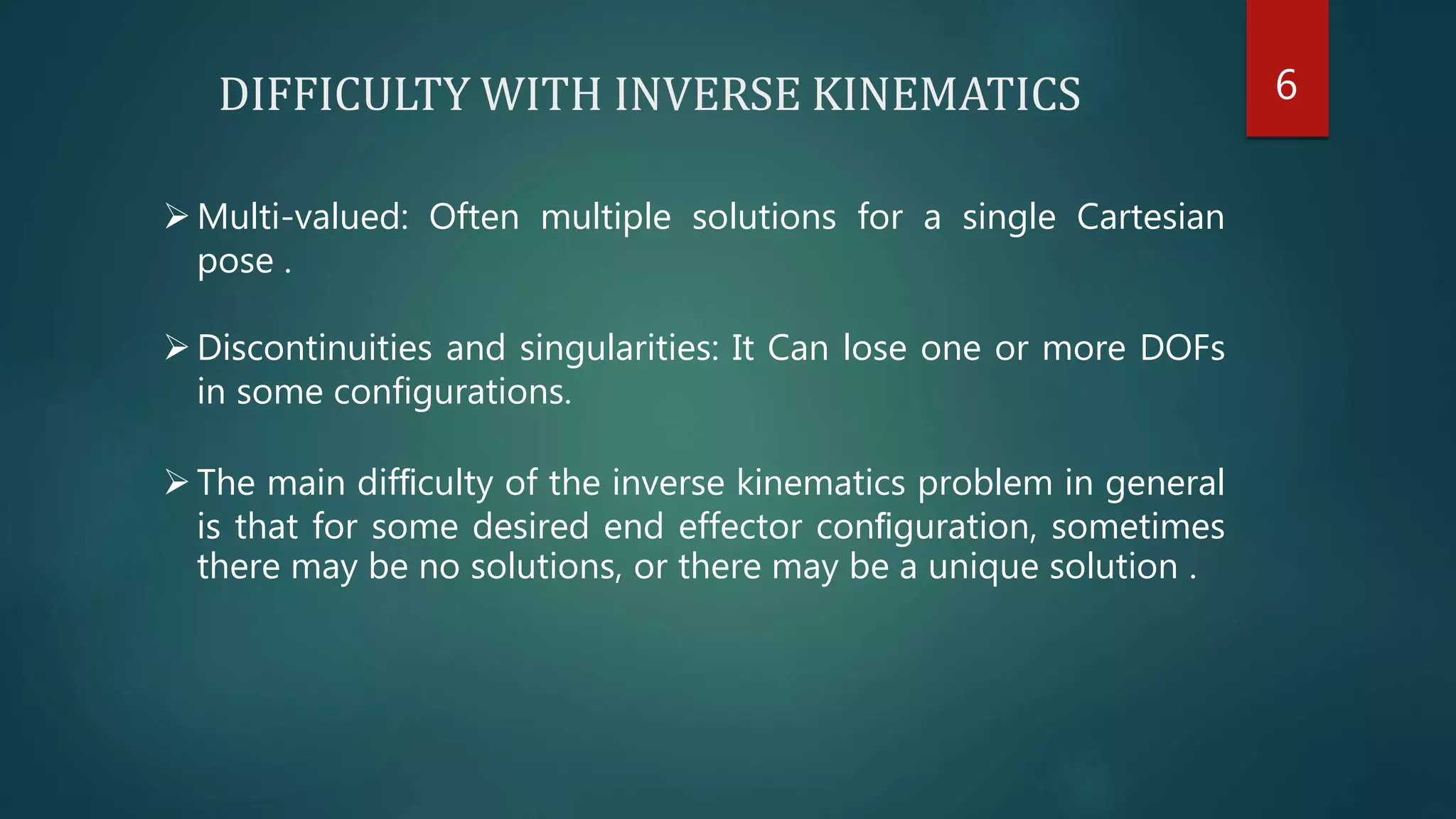 DIFFICULTY WITH INVERSE KINEMATICS

6

➢ Multi-valued: Often multiple solutions for a single Cartesian pose .

➢ Discontinuities and singularities: It Can lose one or more DOFs in some configurations.

➢ The main difficulty of the inverse kinematics problem in general is that for some desired end effector configuration, sometimes there may be no solutions, or there may be a unique solution .